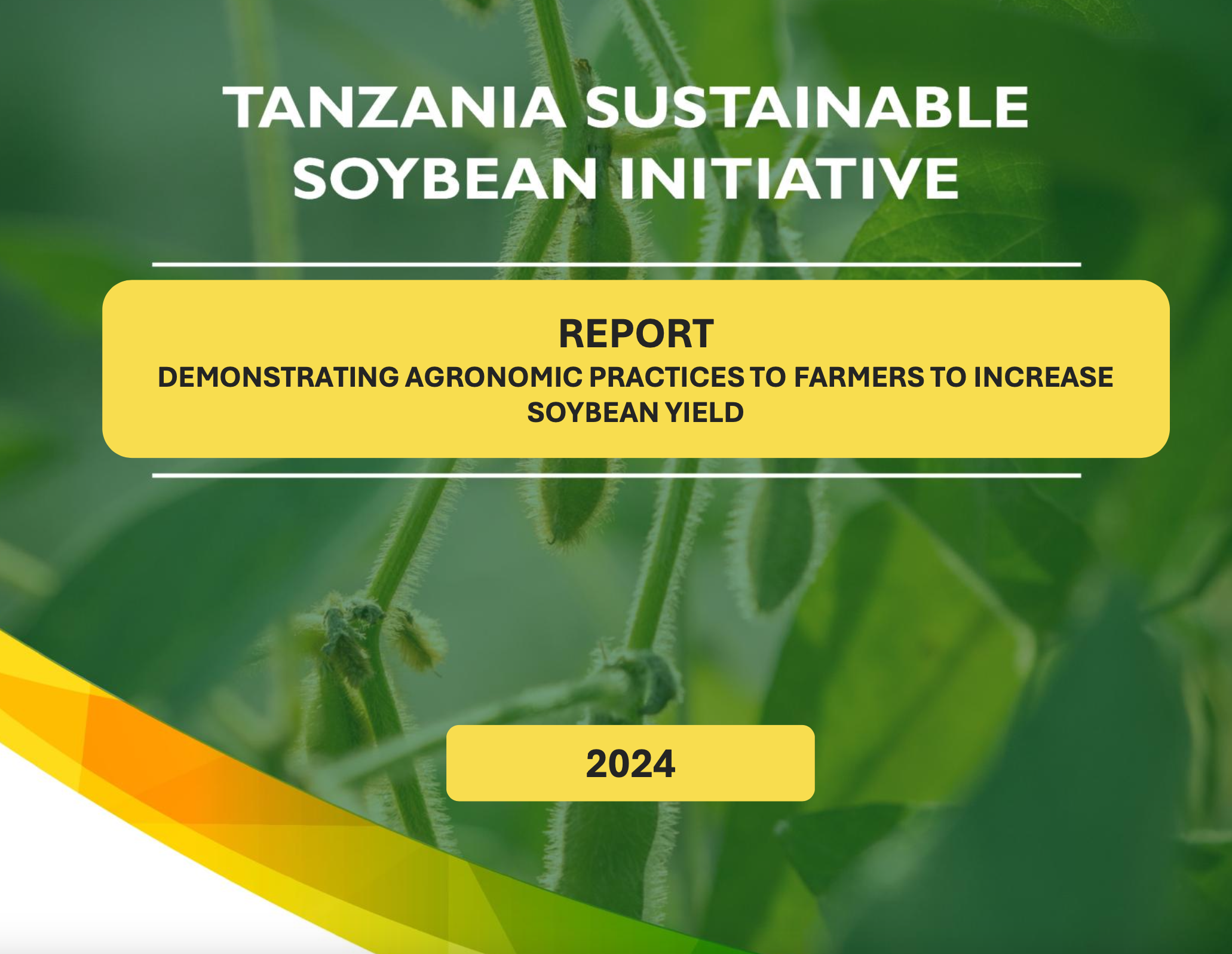 TANZANIA SUSTAINABLE SOYBEAN INITIATIVE

REPORT

DEMONSTRATING AGRONOMIC PRACTICES TO FARMERS TO INCREASE SOYBEAN YIELD

2024